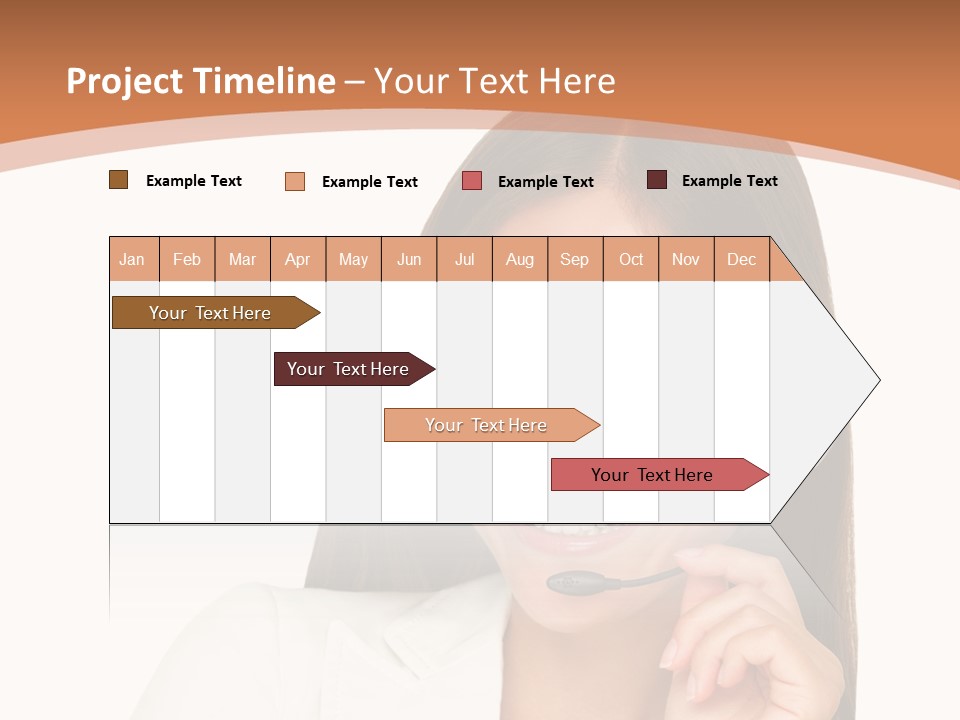 Project Timeline – Your Text Here

Example Text Example Text Example Text Example Text

| Jan | Feb | Mar | Apr | May | Jun | Jul | Aug | Sep | Oct | Nov | Dec |
|---|---|---|---|---|---|---|---|---|---|---|---|

Your Text Here

Your Text Here

Your Text Here

Your Text Here